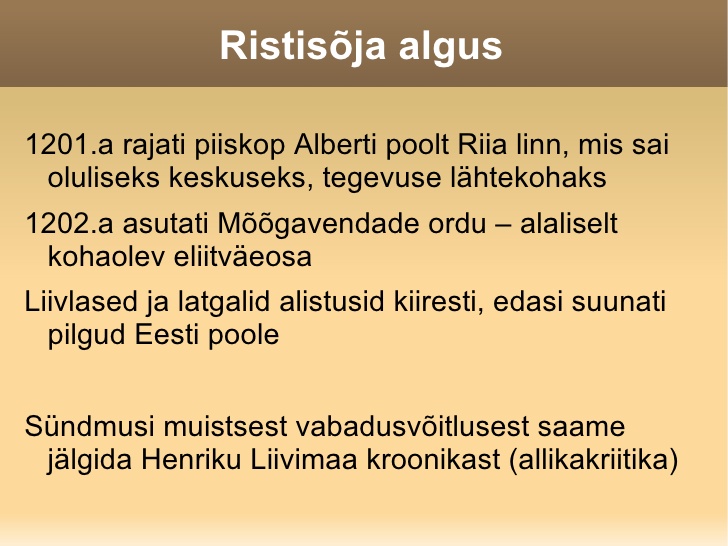 Ristisõja algus

1201.a rajati piiskop Alberti poolt Riia linn, mis sai oluliseks keskuseks, tegevuse lähtekohaks

1202.a asutati Mõõgavendade ordu – alaliselt kohaolev eliitväeosa

Liivlased ja latgalid alistusid kiiresti, edasi suunati pilgud Eesti poole

Sündmusi muistsest vabadusvõitlusest saame jälgida Henriku Liivimaa kroonikast (allikakriitika)